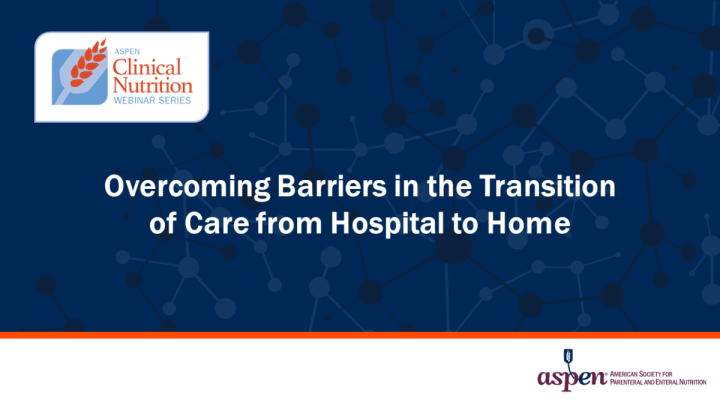 ASPEN
Clinical Nutrition
WEBINAR SERIES

Overcoming Barriers in the Transition of Care from Hospital to Home

aspen® AMERICAN SOCIETY FOR PARENTERAL AND ENTERAL NUTRITION